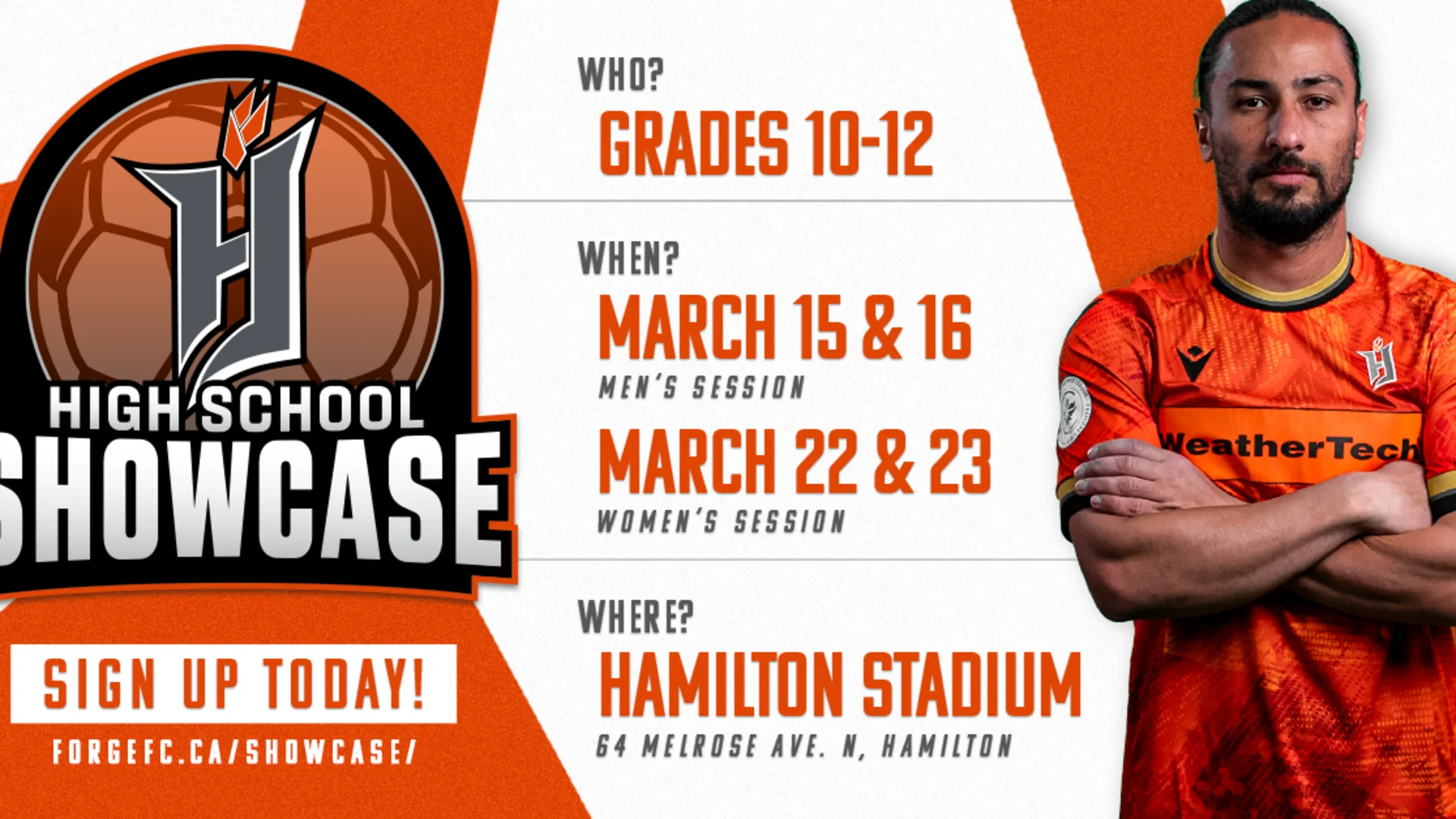 HIGH SCHOOL
SHOWCASE

SIGN UP TODAY!

FORGEFC.CA/SHOWCASE/

WHO?
GRADES 10-12

WHEN?
MARCH 15 & 16
MEN'S SESSION
MARCH 22 & 23
WOMEN'S SESSION

WHERE?
HAMILTON STADIUM
64 MELROSE AVE. N, HAMILTON

WeatherTech